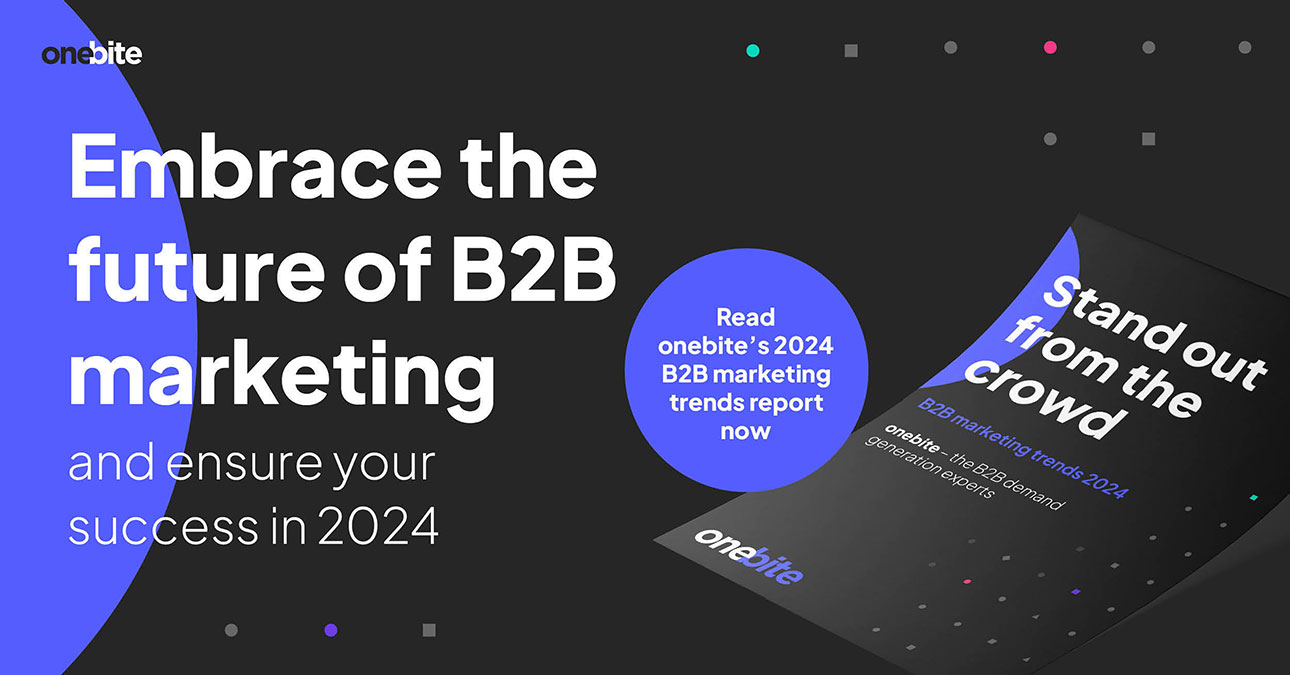 onebite

Embrace the future of B2B marketing

and ensure your success in 2024

Read onebite's 2024 B2B marketing trends report now

Stand out from the crowd

B2B marketing trends 2024

onebite – the B2B demand generation experts

onebite